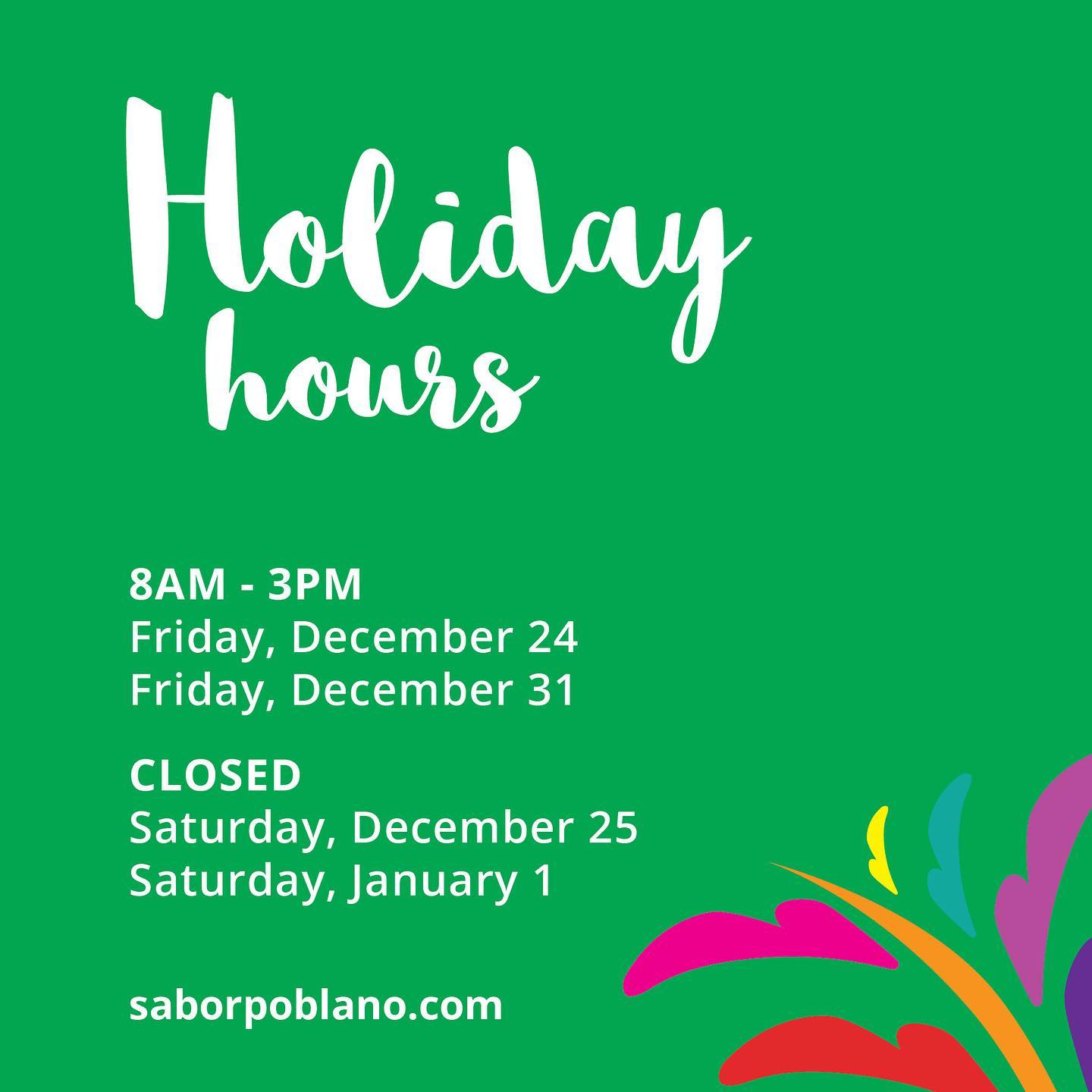 Holiday hours

8AM - 3PM
Friday, December 24
Friday, December 31

CLOSED
Saturday, December 25
Saturday, January 1

saborpoblano.com